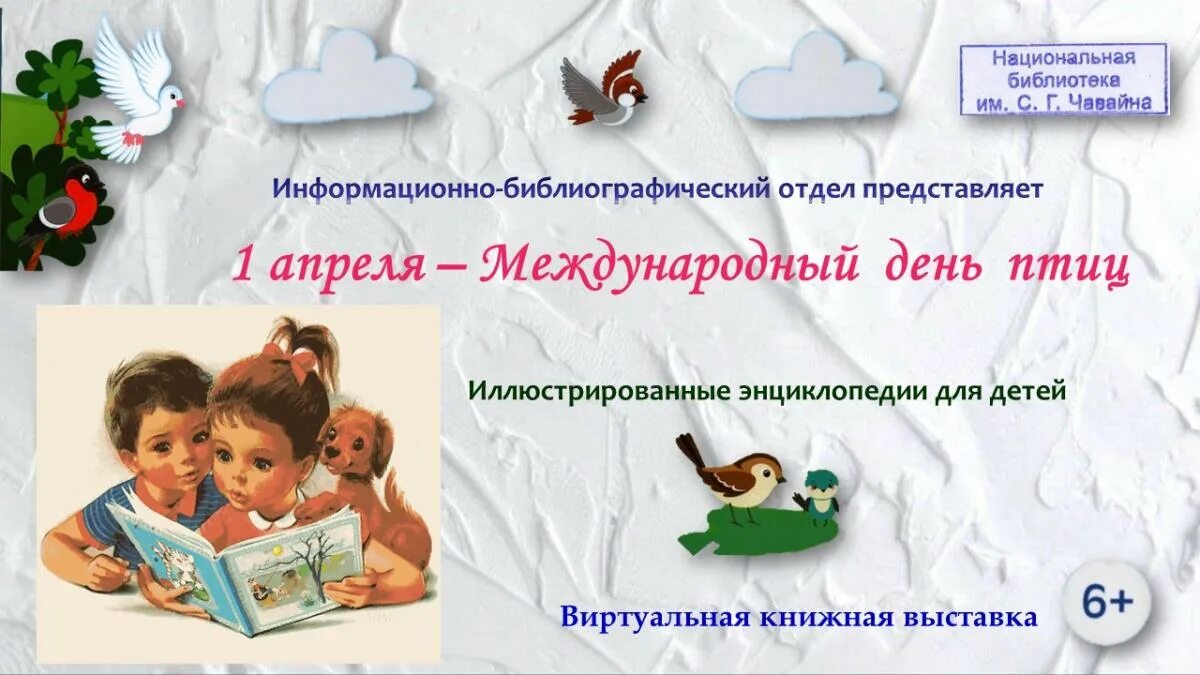 Национальная библиотека им. С. Г. Чавайна

Информационно-библиографический отдел представляет

1 апреля – Международный день птиц

Иллюстрированные энциклопедии для детей

Виртуальная книжная выставка

6+